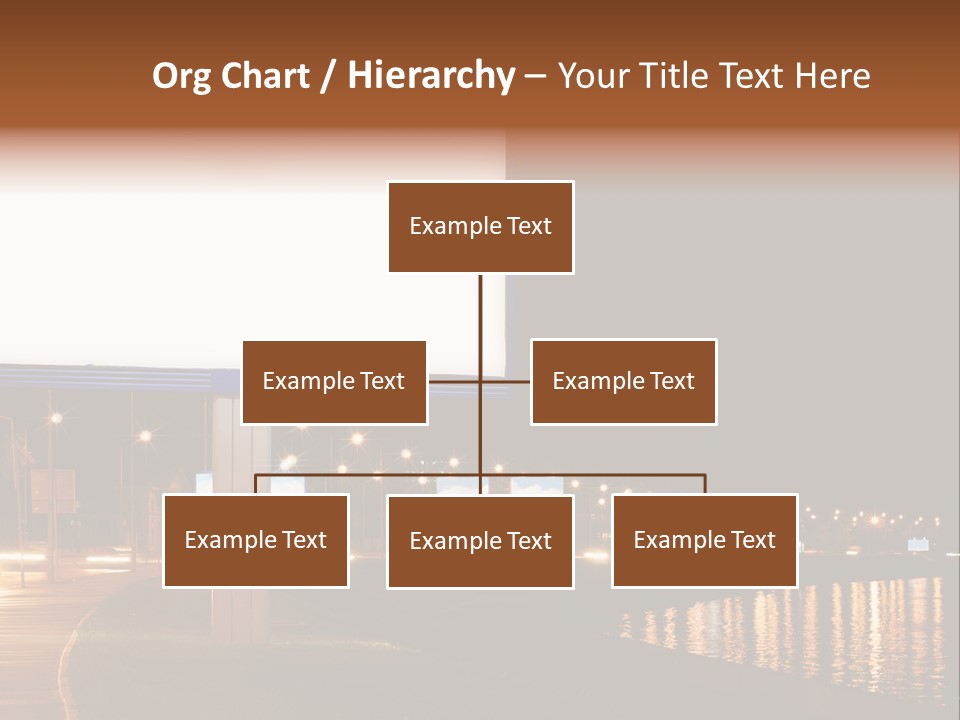 Org Chart / Hierarchy – Your Title Text Here

Example Text

Example Text

Example Text

Example Text

Example Text

Example Text